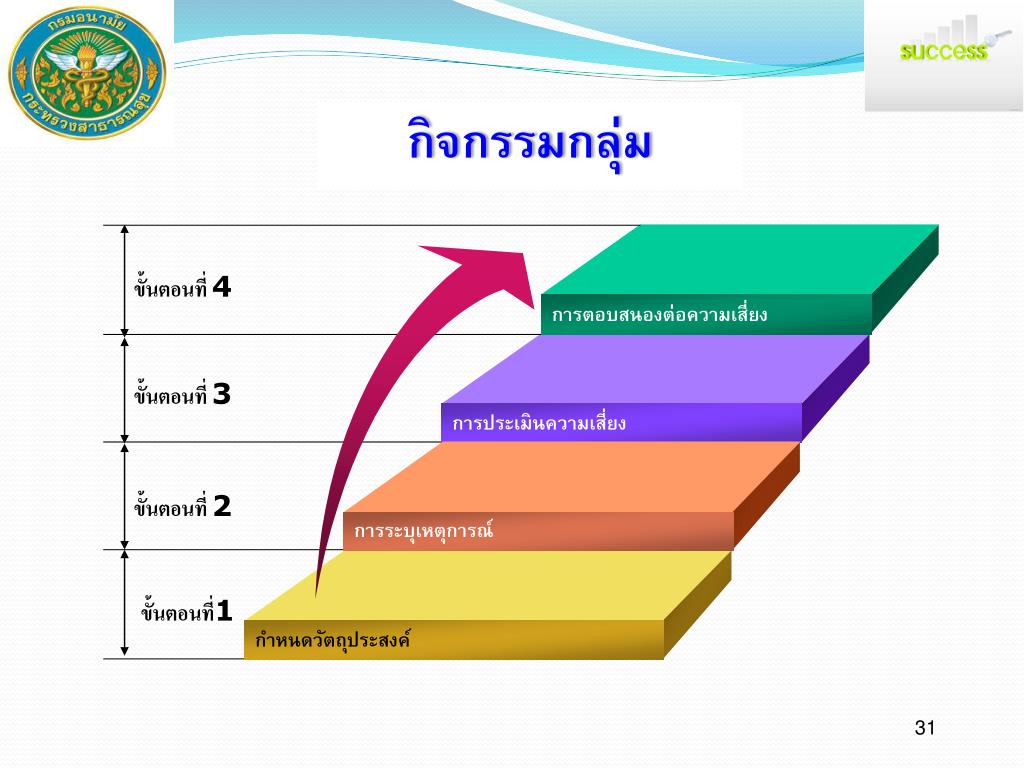 กรมอนามัย
กระทรวงสาธารณสุข

success

กิจกรรมกลุ่ม

ขั้นตอนที่ 4
การตอบสนองต่อความเสี่ยง

ขั้นตอนที่ 3
การประเมินความเสี่ยง

ขั้นตอนที่ 2
การระบุเหตุการณ์

ขั้นตอนที่1
กำหนดวัตถุประสงค์

31